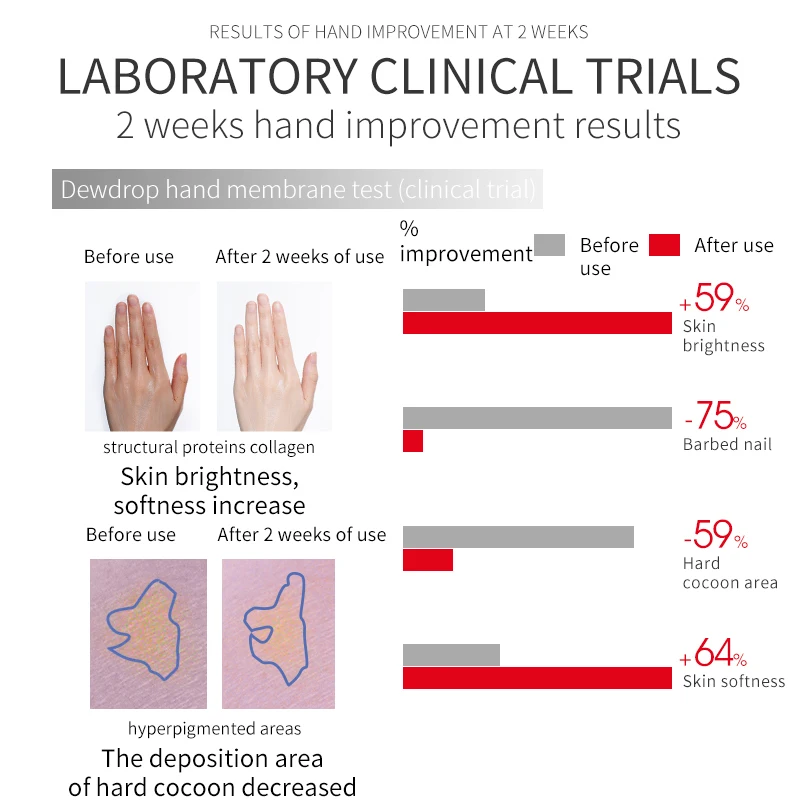 RESULTS OF HAND IMPROVEMENT AT 2 WEEKS

LABORATORY CLINICAL TRIALS

2 weeks hand improvement results

Dewdrop hand membrane test (clinical trial)

Before use

After 2 weeks of use

structural proteins collagen

Skin brightness, softness increase

Before use

After 2 weeks of use

hyperpigmented areas

The deposition area of hard cocoon decreased

% improvement

Before use

After use

+59% Skin brightness

-75% Barbed nail

-59% Hard cocoon area

+64% Skin softness